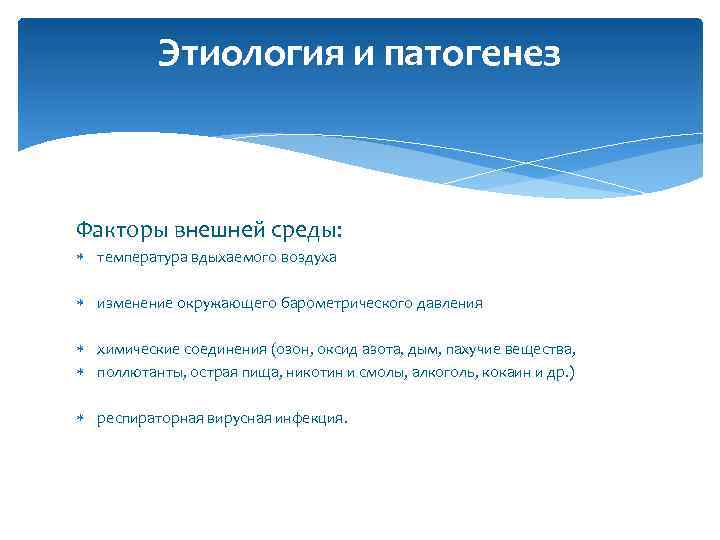 Этиология и патогенез

Факторы внешней среды:

* температура вдыхаемого воздуха

* изменение окружающего барометрического давления

* химические соединения (озон, оксид азота, дым, пахучие вещества,
* поллютанты, острая пища, никотин и смолы, алкоголь, кокаин и др.)

* респираторная вирусная инфекция.